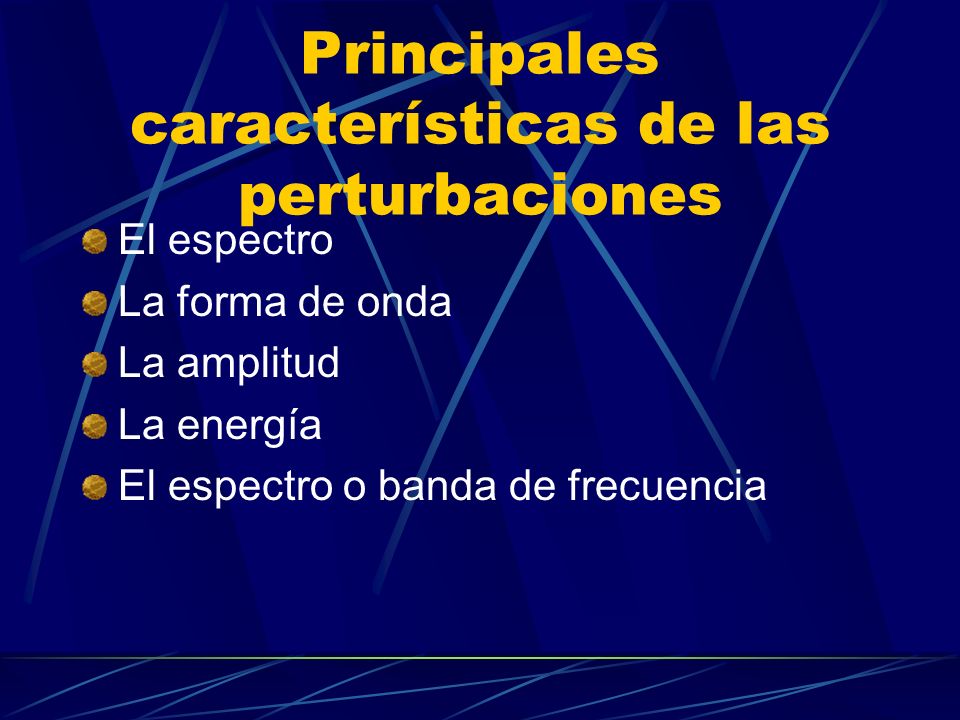 Principales características de las perturbaciones

El espectro
La forma de onda
La amplitud
La energía
El espectro o banda de frecuencia